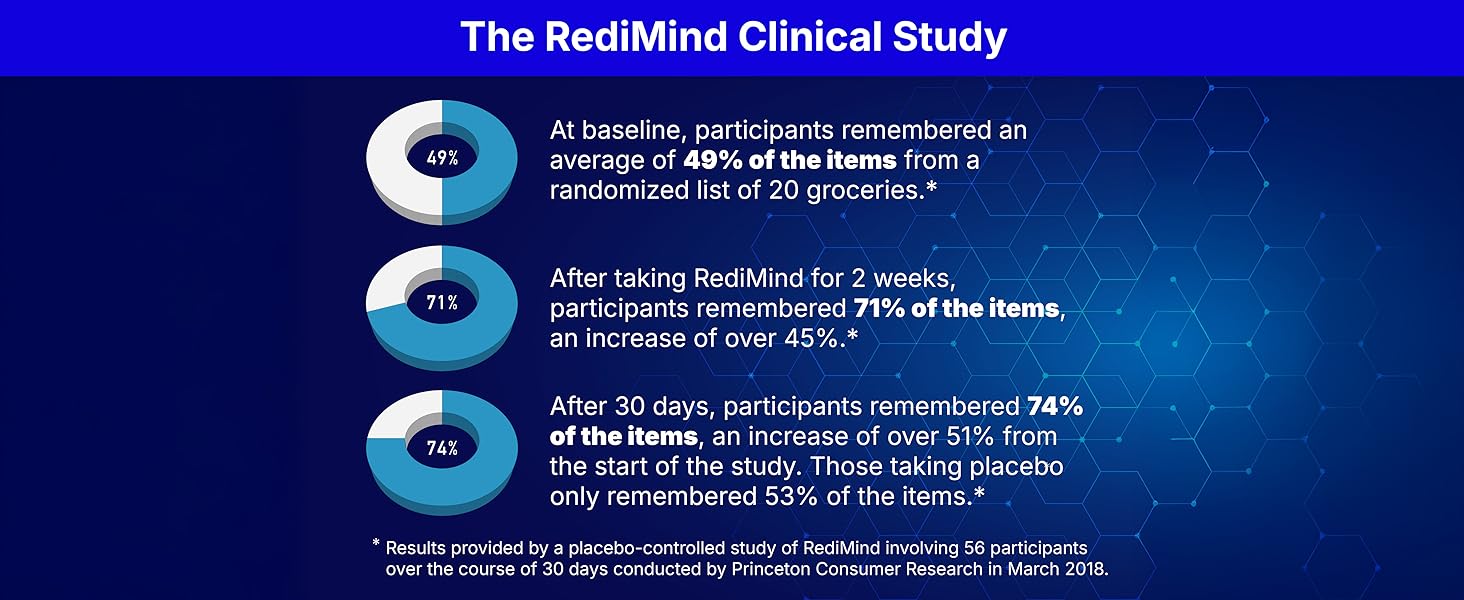 The RediMind Clinical Study

49%

At baseline, participants remembered an average of 49% of the items from a randomized list of 20 groceries.*

71%

After taking RediMind for 2 weeks, participants remembered 71% of the items, an increase of over 45%.*

74%

After 30 days, participants remembered 74% of the items, an increase of over 51% from the start of the study. Those taking placebo only remembered 53% of the items.*

* Results provided by a placebo-controlled study of RediMind involving 56 participants over the course of 30 days conducted by Princeton Consumer Research in March 2018.